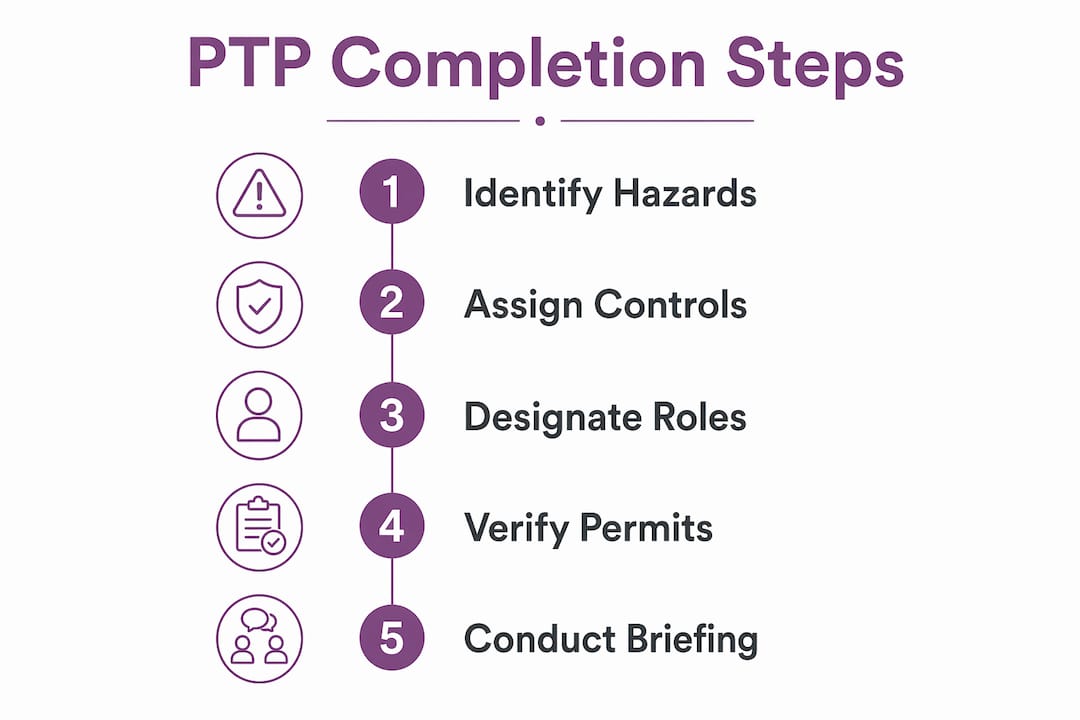 PTP Completion Steps

1 Identify Hazards

2 Assign Controls

3 Designate Roles

4 Verify Permits

5 Conduct Briefing